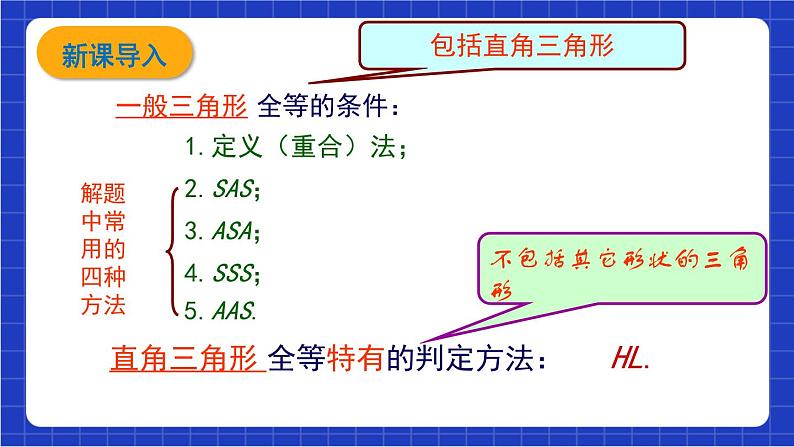 新课导入

包括直角三角形

一般三角形 全等的条件：

1. 定义（重合）法；

解题中常用的四种方法

2. SAS；

3. ASA；

4. SSS；

5. AAS.

不包括其它形状的三角形

直角三角形 全等特有的判定方法： HL.